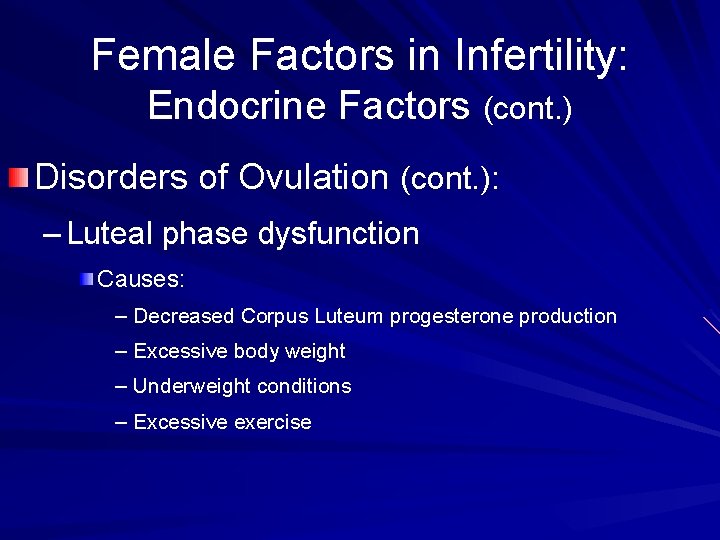 Female Factors in Infertility: Endocrine Factors (cont.)

Disorders of Ovulation (cont.):

– Luteal phase dysfunction

Causes:

– Decreased Corpus Luteum progesterone production

– Excessive body weight

– Underweight conditions

– Excessive exercise